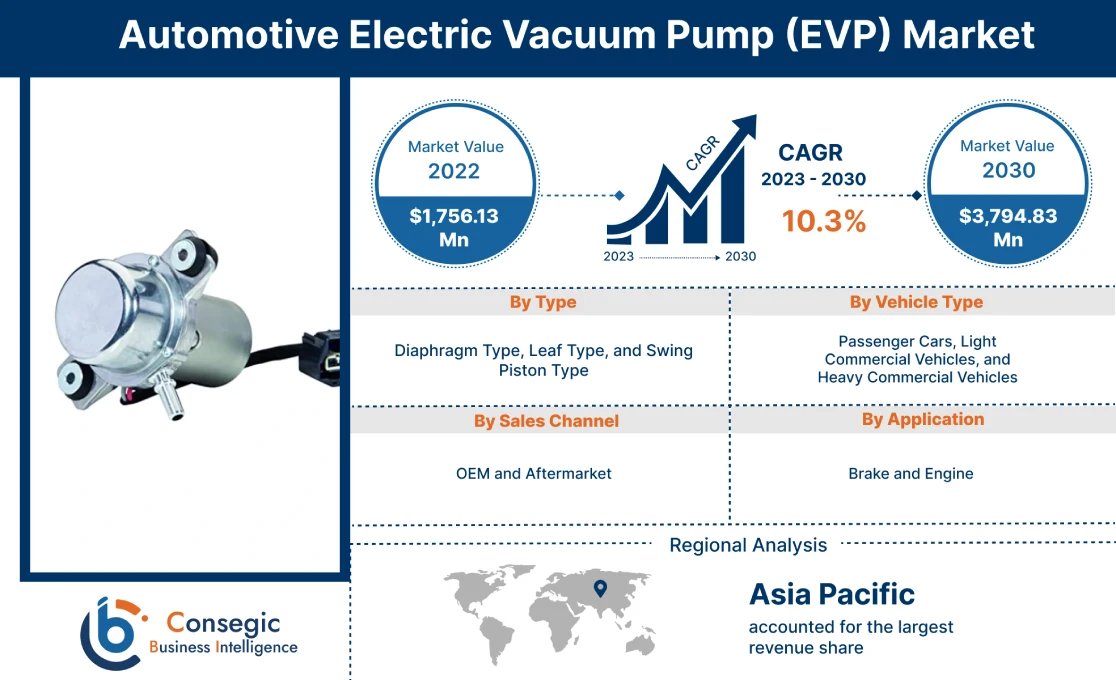 Automotive Electric Vacuum Pump (EVP) Market

Market Value
2022
$1,756.13 Mn

CAGR
2023
2030

CAGR
2023 - 2030
10.3%

Market Value
2030
$3,794.83 Mn

By Type
Diaphragm Type, Leaf Type, and Swing Piston Type

By Vehicle Type
Passenger Cars, Light Commercial Vehicles, and Heavy Commercial Vehicles

By Sales Channel
OEM and Aftermarket

By Application
Brake and Engine

Regional Analysis

Asia Pacific
accounted for the largest revenue share

Consegic
Business Intelligence